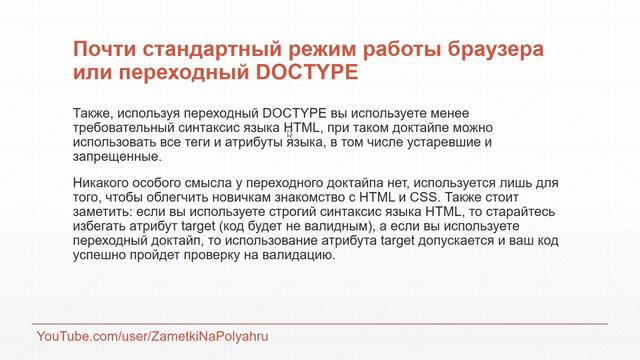 Почти стандартный режим работы браузера или переходный DOCTYPE

Также, используя переходный DOCTYPE вы используете менее требовательный синтаксис языка HTML, при таком доктайпе можно использовать все теги и атрибуты языка, в том числе устаревшие и запрещенные.

Никакого особого смысла у переходного доктайпа нет, используется лишь для того, чтобы облегчить новичкам знакомство с HTML и CSS. Также стоит заметить: если вы используете строгий синтаксис языка HTML, то старайтесь избегать атрибут target (код будет не валидным), а если вы используете переходный доктайп, то использование атрибута target допускается и ваш код успешно пройдет проверку на валидацию.

YouTube.com/user/ZametkiNaPolyahru